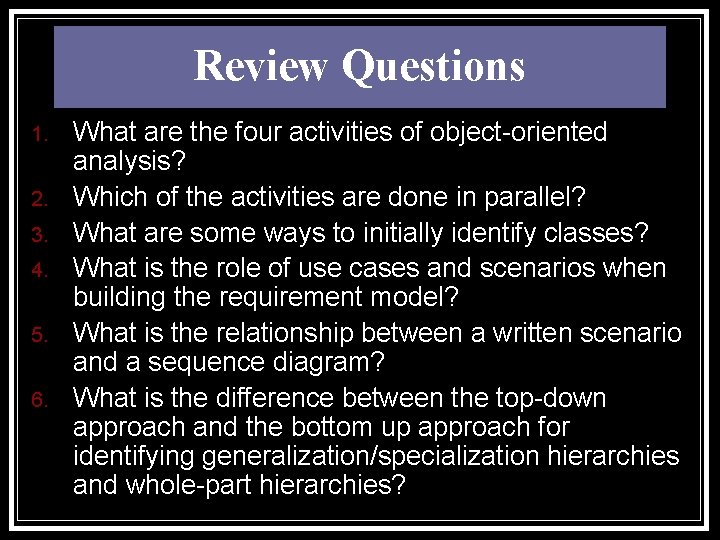 Review Questions

1. What are the four activities of object-oriented analysis?
2. Which of the activities are done in parallel?
3. What are some ways to initially identify classes?
4. What is the role of use cases and scenarios when building the requirement model?
5. What is the relationship between a written scenario and a sequence diagram?
6. What is the difference between the top-down approach and the bottom up approach for identifying generalization/specialization hierarchies and whole-part hierarchies?